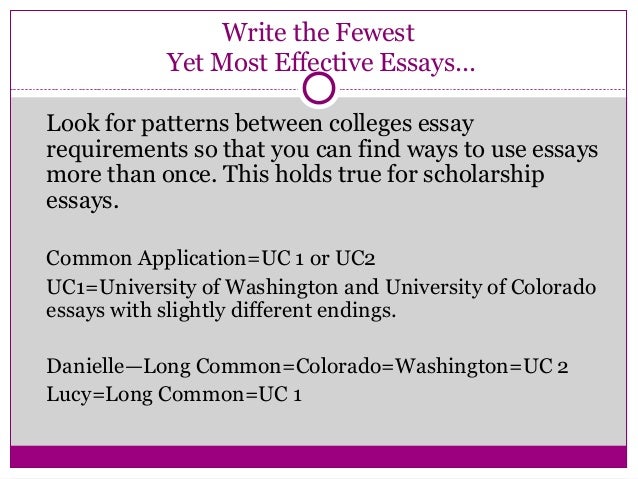 Write the Fewest
Yet Most Effective Essays…

Look for patterns between colleges essay requirements so that you can find ways to use essays more than once. This holds true for scholarship essays.

Common Application=UC 1 or UC2

UC1=University of Washington and University of Colorado essays with slightly different endings.

Danielle—Long Common=Colorado=Washington=UC 2

Lucy=Long Common=UC 1